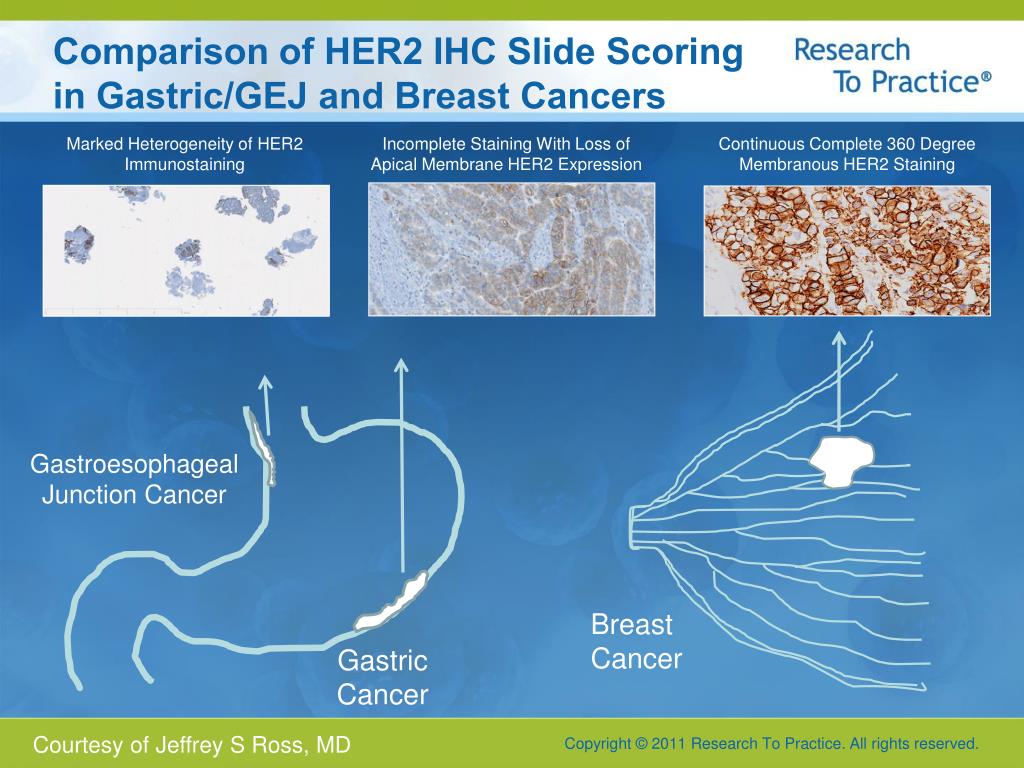 Comparison of HER2 IHC Slide Scoring in Gastric/GEJ and Breast Cancers

Research To Practice®

Marked Heterogeneity of HER2 Immunostaining

Incomplete Staining With Loss of Apical Membrane HER2 Expression

Continuous Complete 360 Degree Membranous HER2 Staining

Gastroesophageal Junction Cancer

Gastric Cancer

Breast Cancer

Courtesy of Jeffrey S Ross, MD

Copyright © 2011 Research To Practice. All rights reserved.